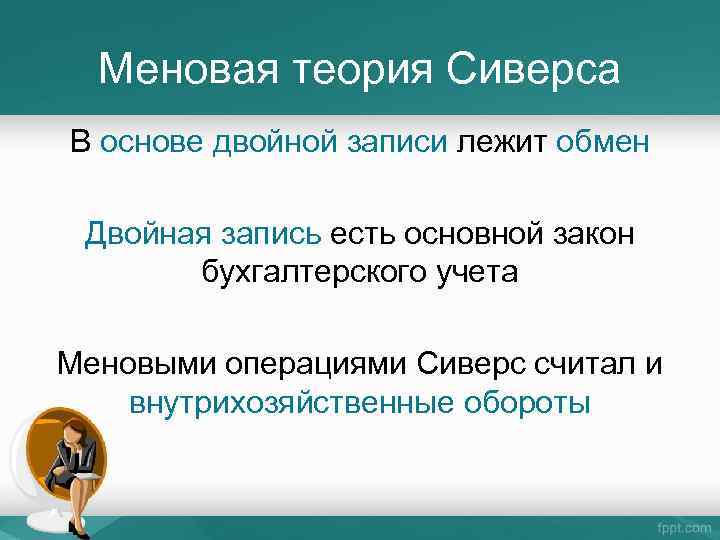 Меновая теория Сиверса

В основе двойной записи лежит обмен

Двойная запись есть основной закон бухгалтерского учета

Меновыми операциями Сиверс считал и внутрихозяйственные обороты

fppt.com